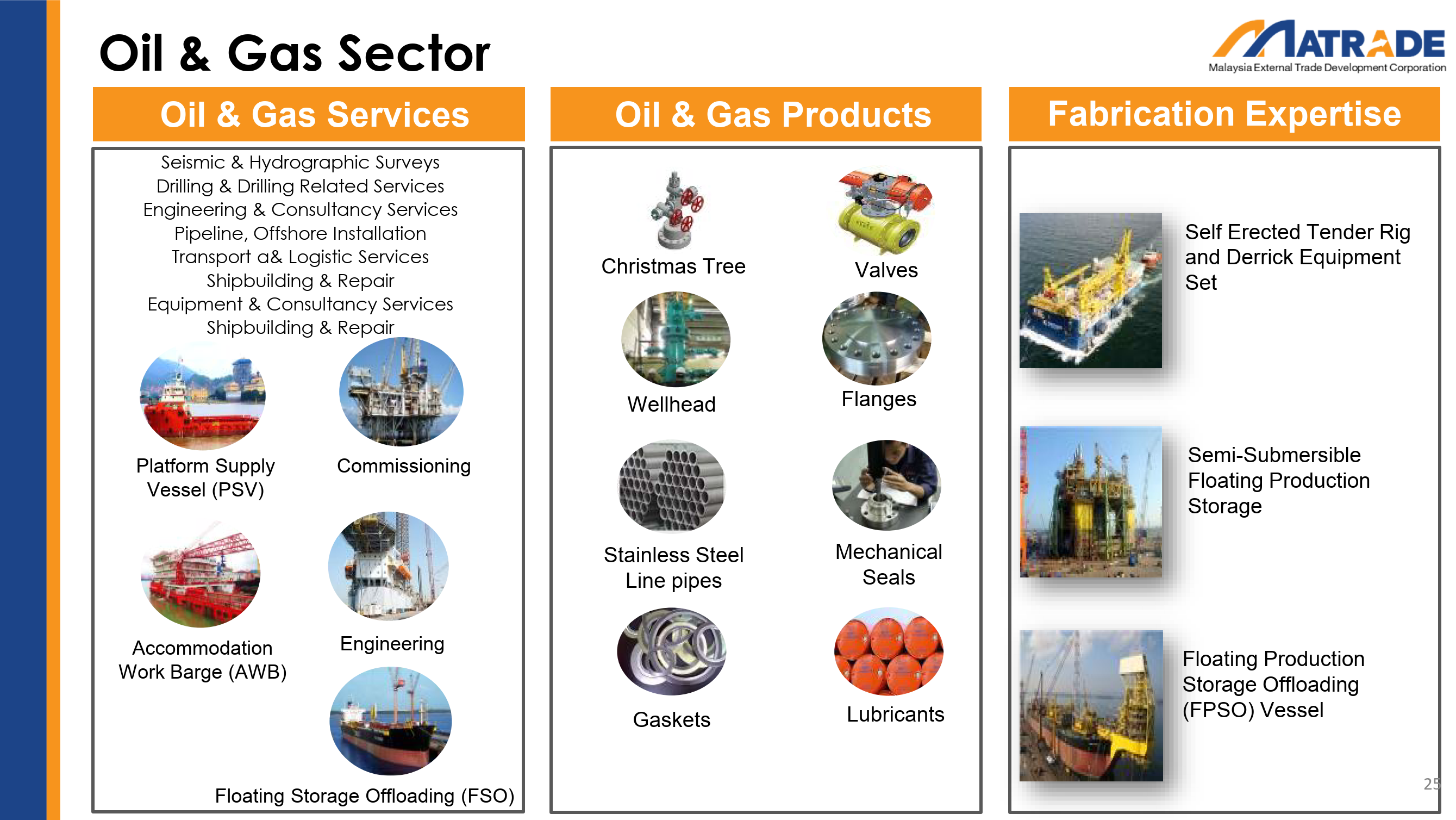 Oil & Gas Sector

MATRADE
Malaysia External Trade Development Corporation

Oil & Gas Services

Seismic & Hydrographic Surveys
Drilling & Drilling Related Services
Engineering & Consultancy Services
Pipeline, Offshore Installation
Transport a& Logistic Services
Shipbuilding & Repair
Equipment & Consultancy Services
Shipbuilding & Repair

Platform Supply Vessel (PSV)

Commissioning

Accommodation Work Barge (AWB)

Engineering

Floating Storage Offloading (FSO)

Oil & Gas Products

Christmas Tree

Valves

Wellhead

Flanges

Stainless Steel Line pipes

Mechanical Seals

Gaskets

Lubricants

Fabrication Expertise

Self Erected Tender Rig and Derrick Equipment Set

Semi-Submersible Floating Production Storage

Floating Production Storage Offloading (FPSO) Vessel

25